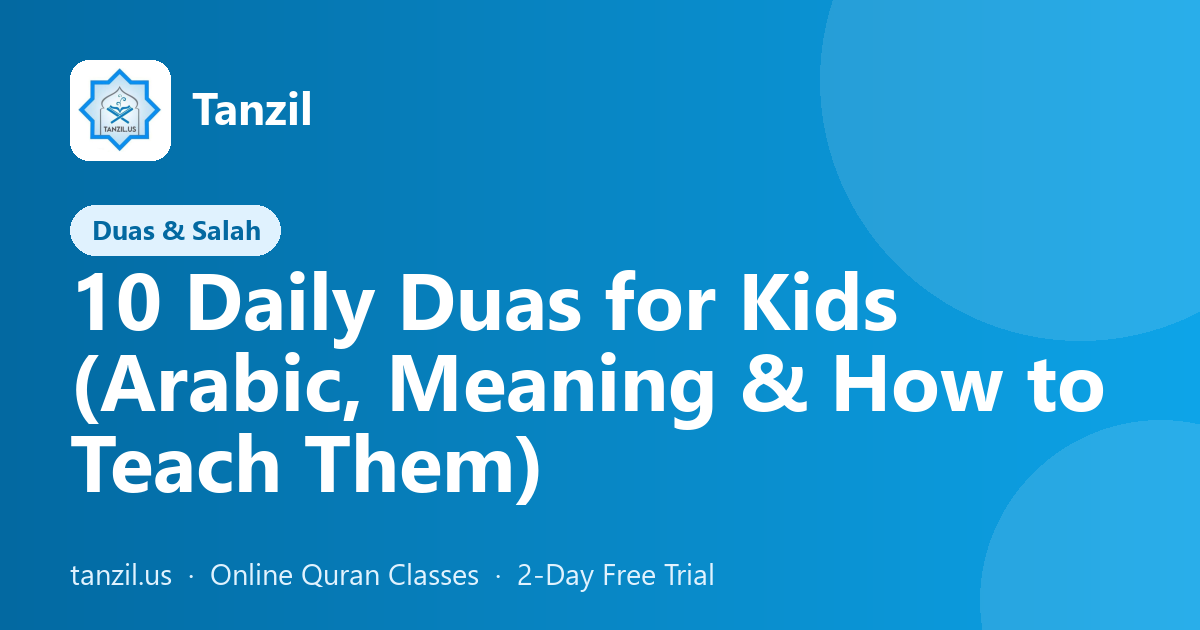 Tanzil

Duas & Salah

10 Daily Duas for Kids (Arabic, Meaning & How to Teach Them)

tanzil.us · Online Quran Classes · 2-Day Free Trial